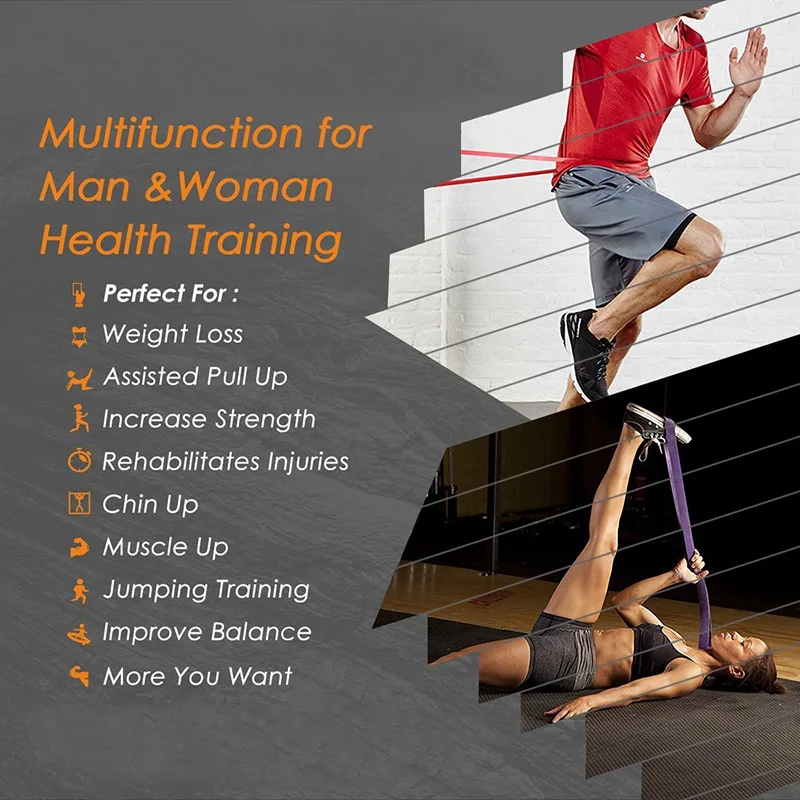 Multifunction for Man &Woman Health Training

Perfect For :
Weight Loss
Assisted Pull Up
Increase Strength
Rehabilitates Injuries
Chin Up
Muscle Up
Jumping Training
Improve Balance
More You Want